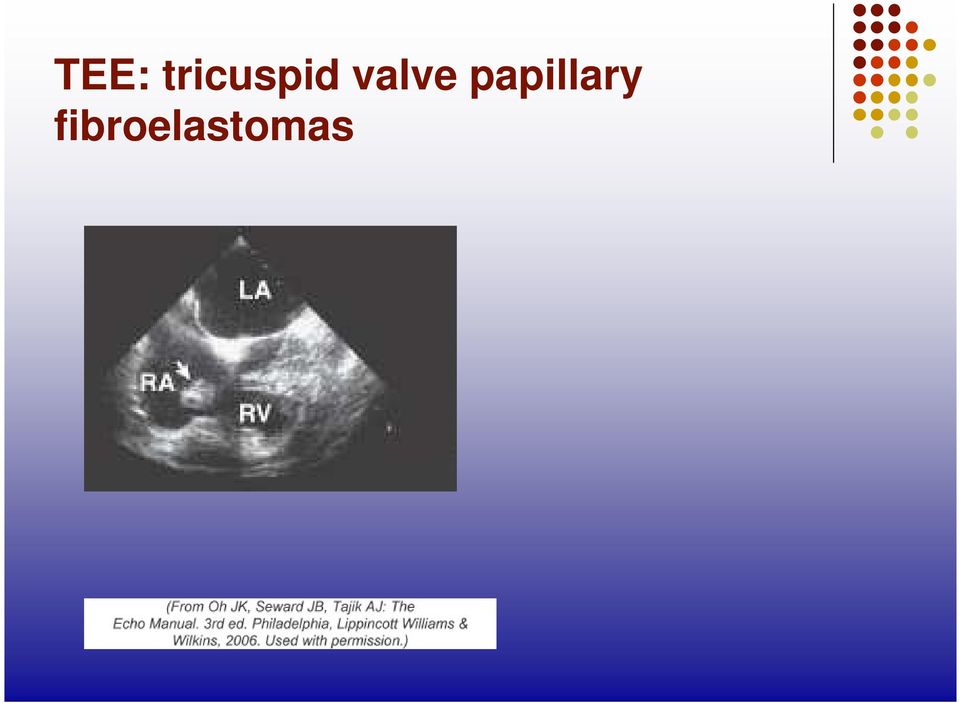 TEE: tricuspid valve papillary fibroelastomas

LA

RA

RV

(From Oh JK, Seward JB, Tajik AJ: The Echo Manual. 3rd ed. Philadelphia, Lippincott Williams & Wilkins, 2006. Used with permission.)